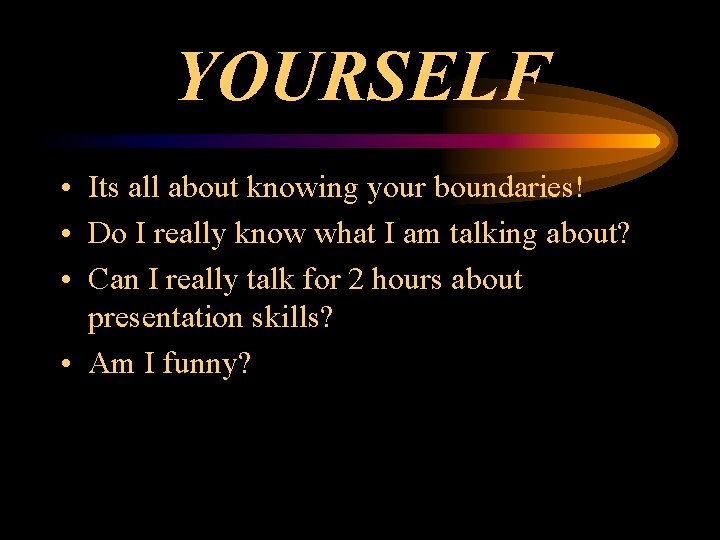 YOURSELF

• Its all about knowing your boundaries!
• Do I really know what I am talking about?
• Can I really talk for 2 hours about presentation skills?
• Am I funny?